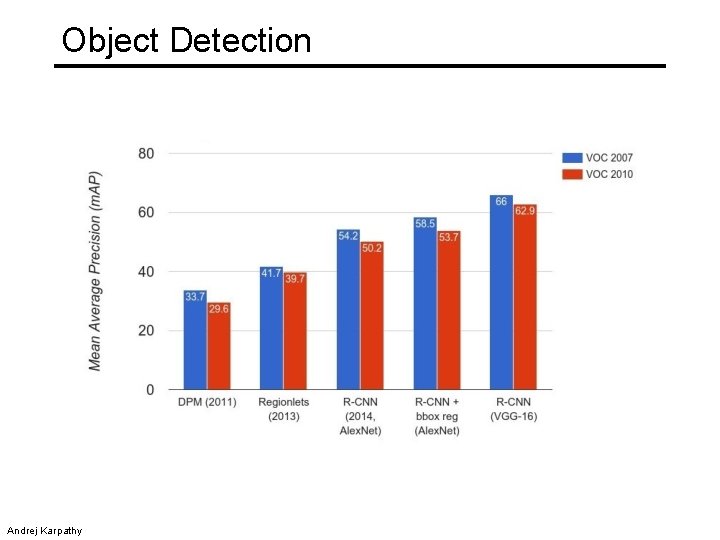 Object Detection

Mean Average Precision (mAP)

80
60
40
20
0

VOC 2007
VOC 2010

33.7
29.6
41.7
39.7
54.2
50.2
58.5
53.7
66
62.9

DPM (2011)
Regionlets (2013)
R-CNN (2014, AlexNet)
R-CNN + bbox reg (AlexNet)
R-CNN (VGG-16)

Andrej Karpathy